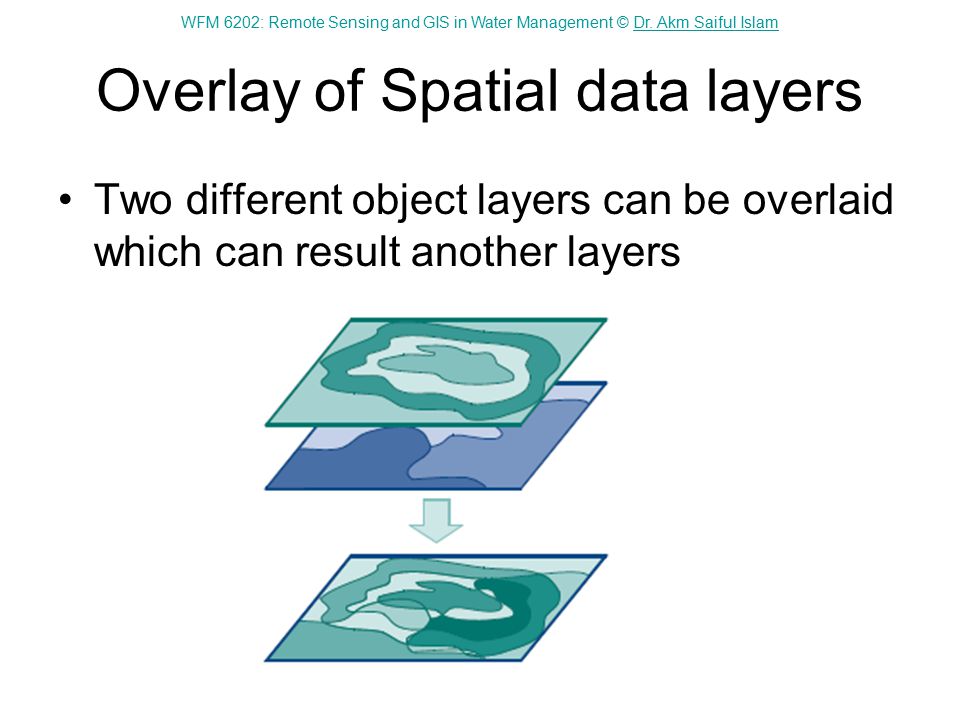 WFM 6202: Remote Sensing and GIS in Water Management © Dr. Akm Saiful Islam

Overlay of Spatial data layers

• Two different object layers can be overlaid which can result another layers